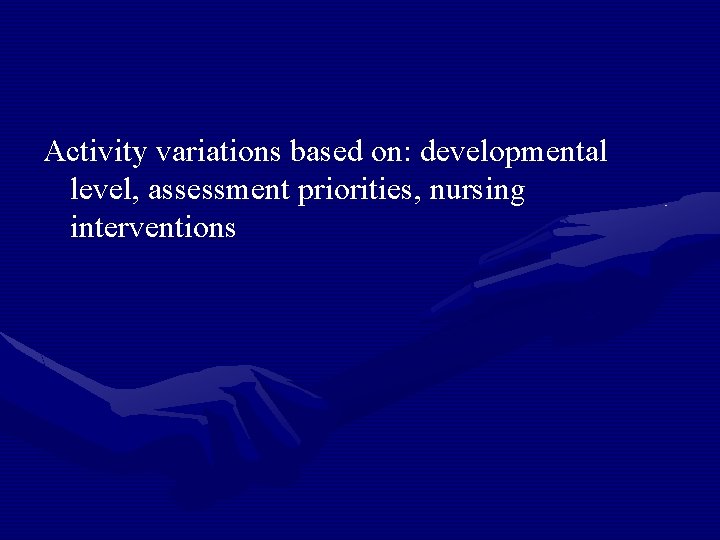 Activity variations based on: developmental level, assessment priorities, nursing interventions